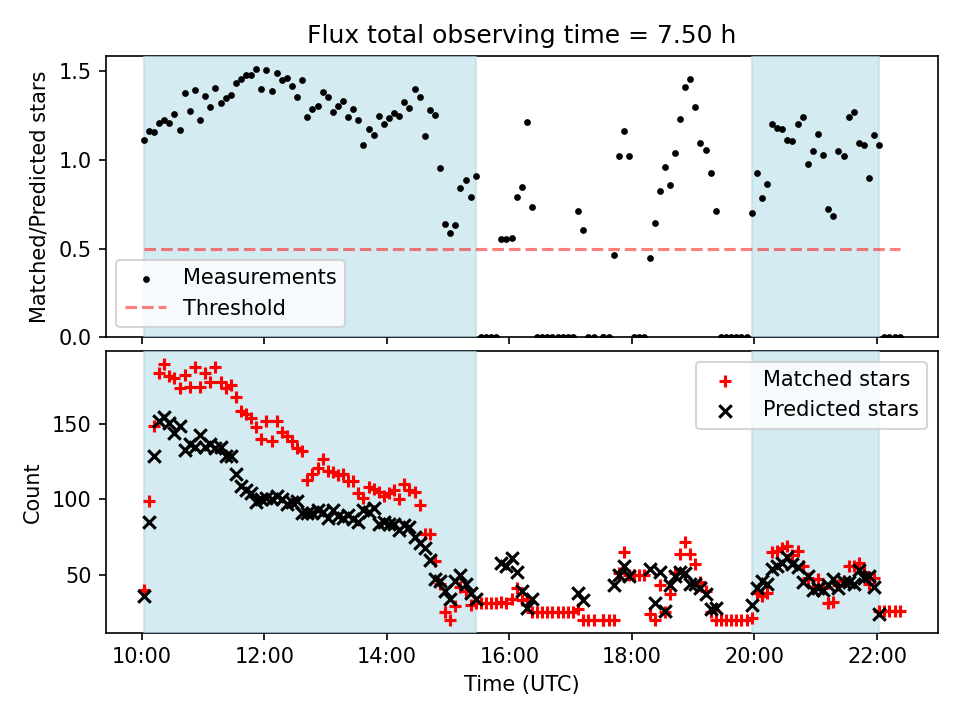 Flux total observing time = 7.50 h

Matched/Predicted stars

1.5
1.0
0.5
0.0

Measurements
Threshold

Count

150
100
50

Matched stars
Predicted stars

10:00 12:00 14:00 16:00 18:00 20:00 22:00

Time (UTC)